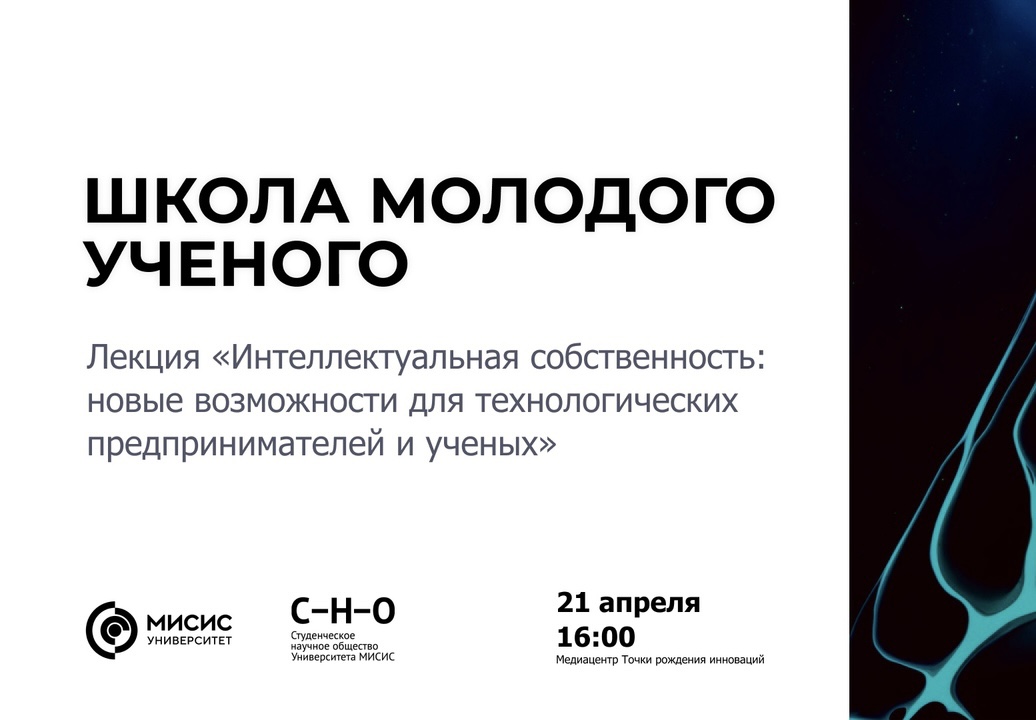 ШКОЛА МОЛОДОГО УЧЕНОГО

Лекция «Интеллектуальная собственность: новые возможности для технологических предпринимателей и ученых»

МИСИС УНИВЕРСИТЕТ

С–Н–О
Студенческое научное общество Университета МИСИС

21 апреля
16:00
Медиацентр Точки рождения инноваций